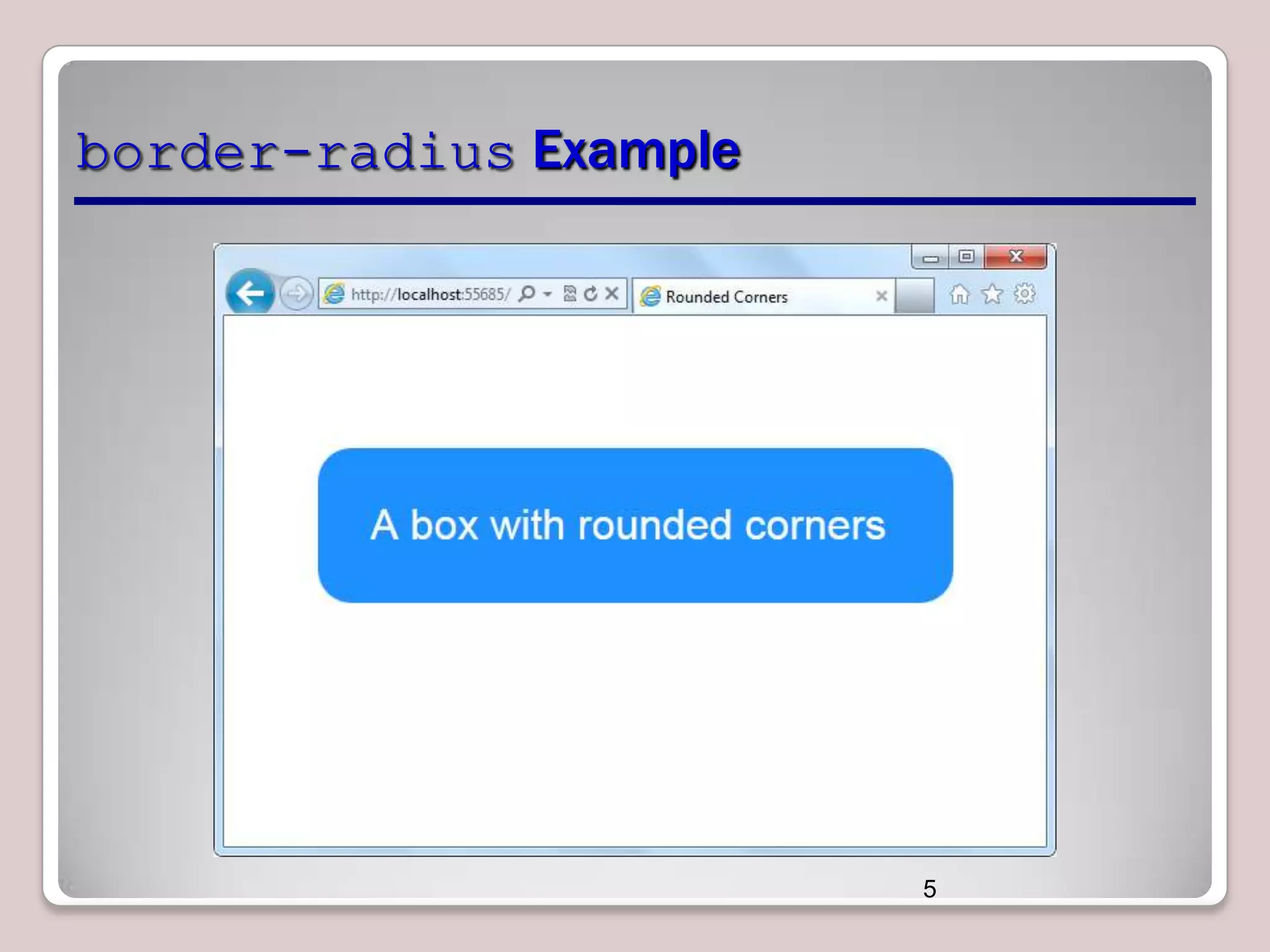 border-radius Example

http://localhost:55685/

Rounded Corners

A box with rounded corners

5